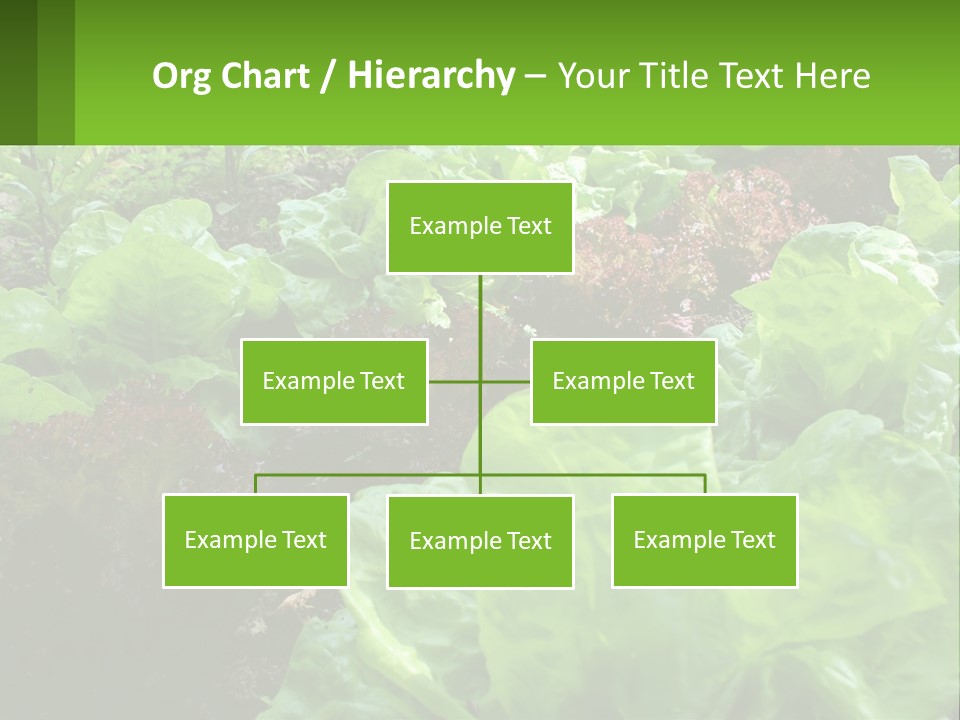 Org Chart / Hierarchy – Your Title Text Here

Example Text

Example Text

Example Text

Example Text

Example Text

Example Text